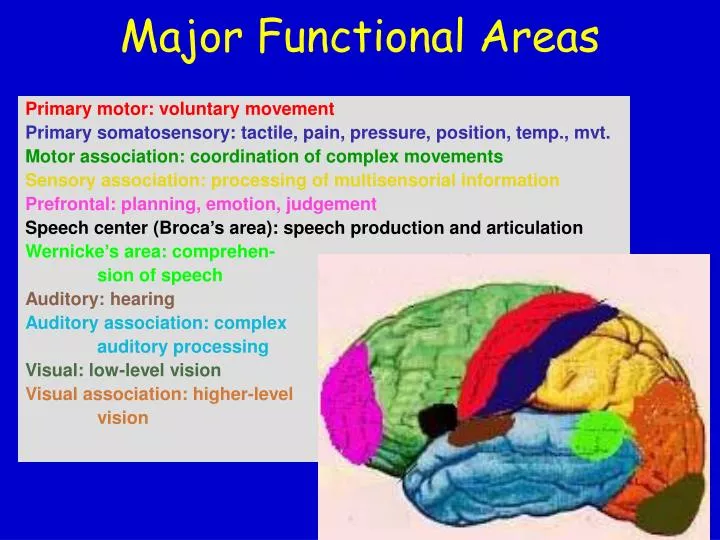 Major Functional Areas

Primary motor: voluntary movement
Primary somatosensory: tactile, pain, pressure, position, temp., mvt.
Motor association: coordination of complex movements
Sensory association: processing of multisensorial information
Prefrontal: planning, emotion, judgement
Speech center (Broca's area): speech production and articulation
Wernicke's area: comprehension of speech
Auditory: hearing
Auditory association: complex auditory processing
Visual: low-level vision
Visual association: higher-level vision